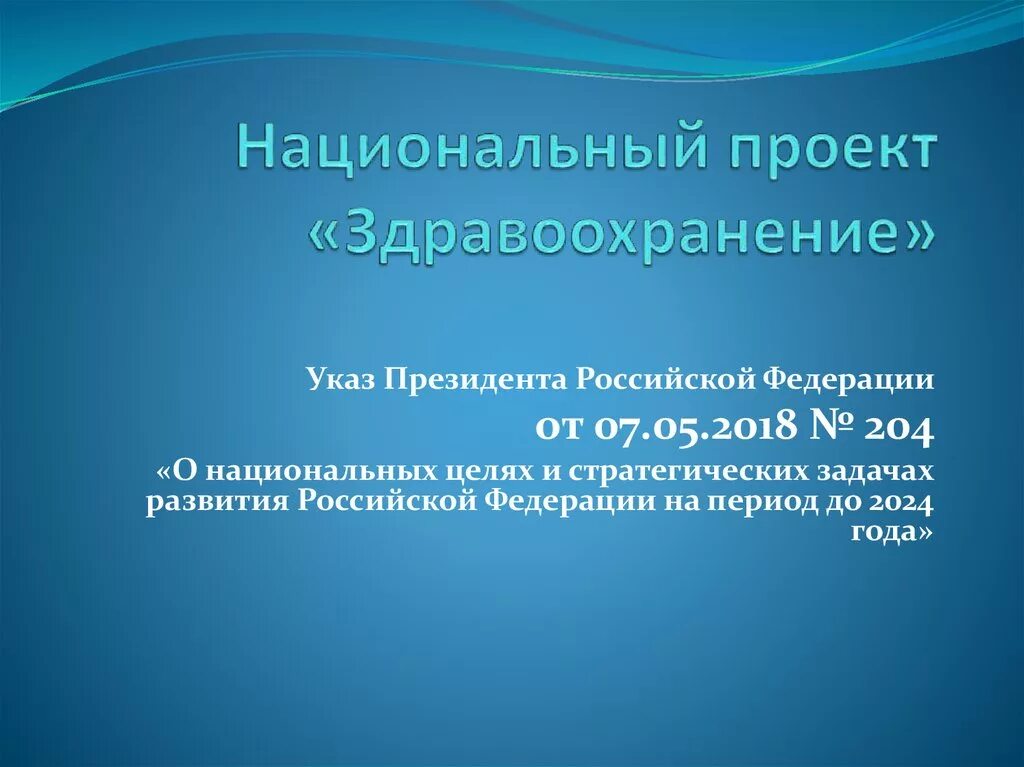 Национальный проект «Здравоохранение»

Указ Президента Российской Федерации

от 07.05.2018 № 204

«О национальных целях и стратегических задачах развития Российской Федерации на период до 2024 года»